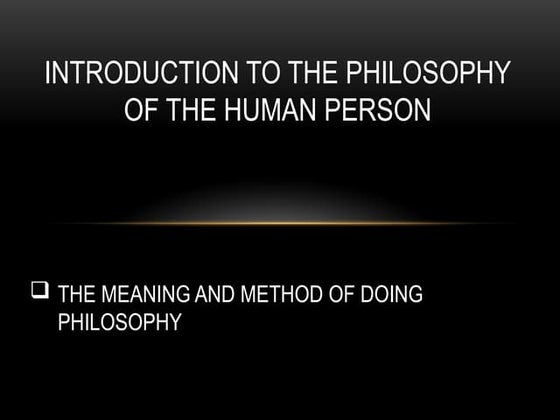 INTRODUCTION TO THE PHILOSOPHY OF THE HUMAN PERSON

❑ THE MEANING AND METHOD OF DOING PHILOSOPHY